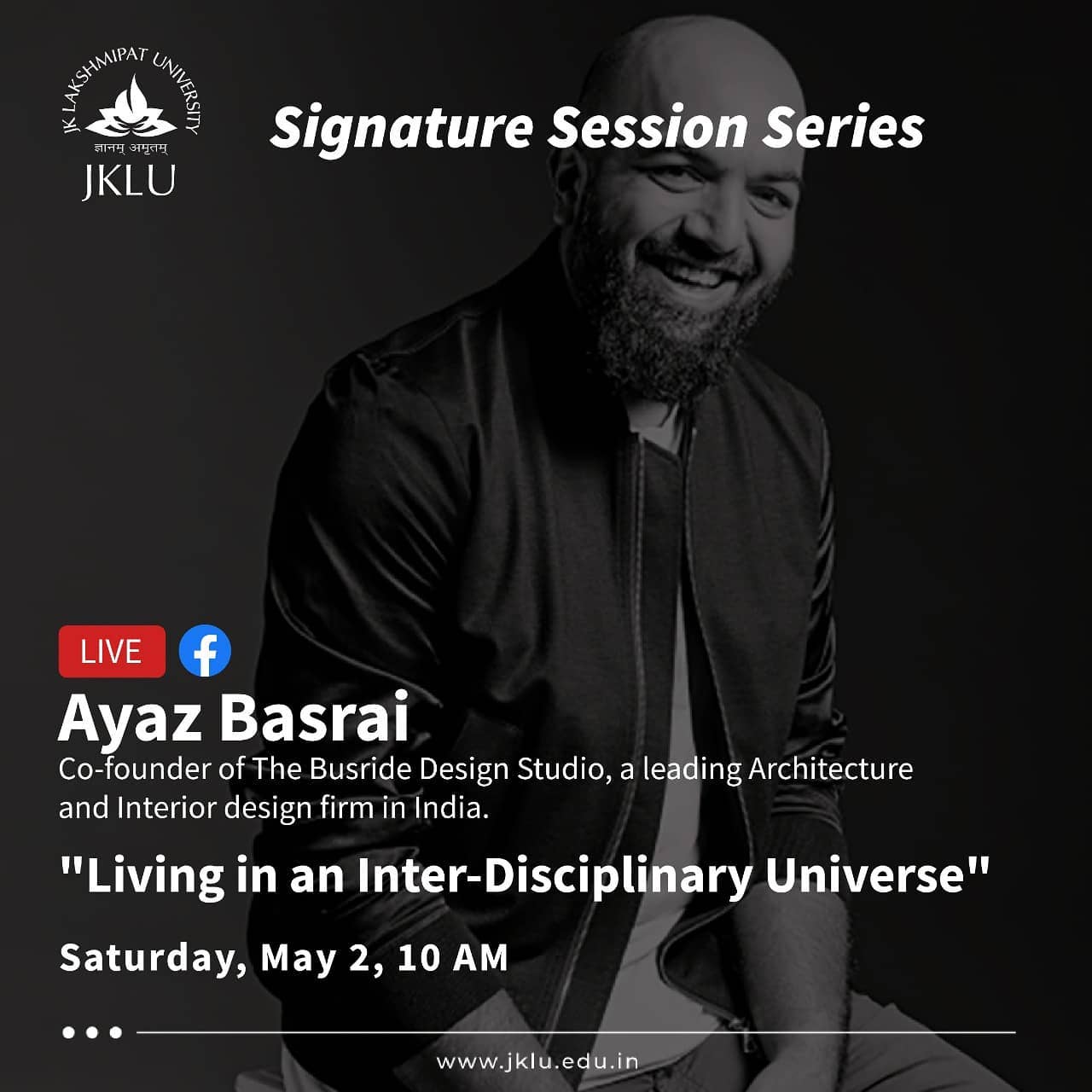 JK LAKSHMIPAT UNIVERSITY
ज्ञानम् अमृतम्
JKLU

Signature Session Series

LIVE

Ayaz Basrai
Co-founder of The Busride Design Studio, a leading Architecture and Interior design firm in India.

"Living in an Inter-Disciplinary Universe"

Saturday, May 2, 10 AM

www.jklu.edu.in